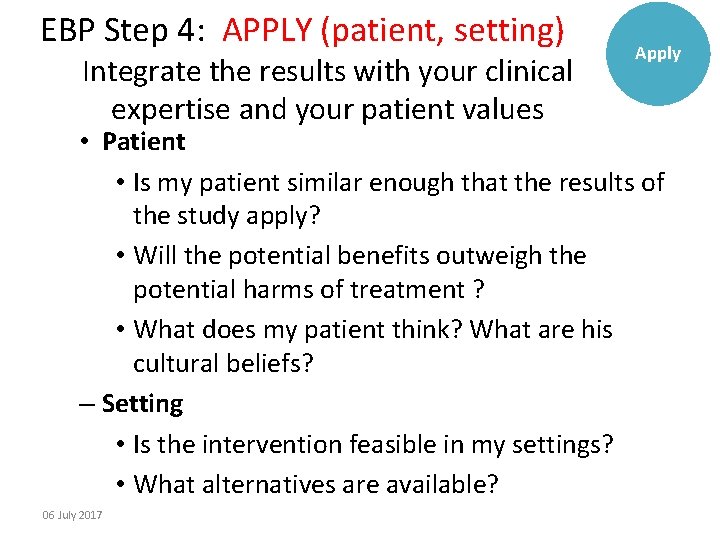 EBP Step 4: APPLY (patient, setting)

Apply

Integrate the results with your clinical expertise and your patient values

• Patient

• Is my patient similar enough that the results of the study apply?

• Will the potential benefits outweigh the potential harms of treatment ?

• What does my patient think? What are his cultural beliefs?

– Setting

• Is the intervention feasible in my settings?

• What alternatives are available?

06 July 2017